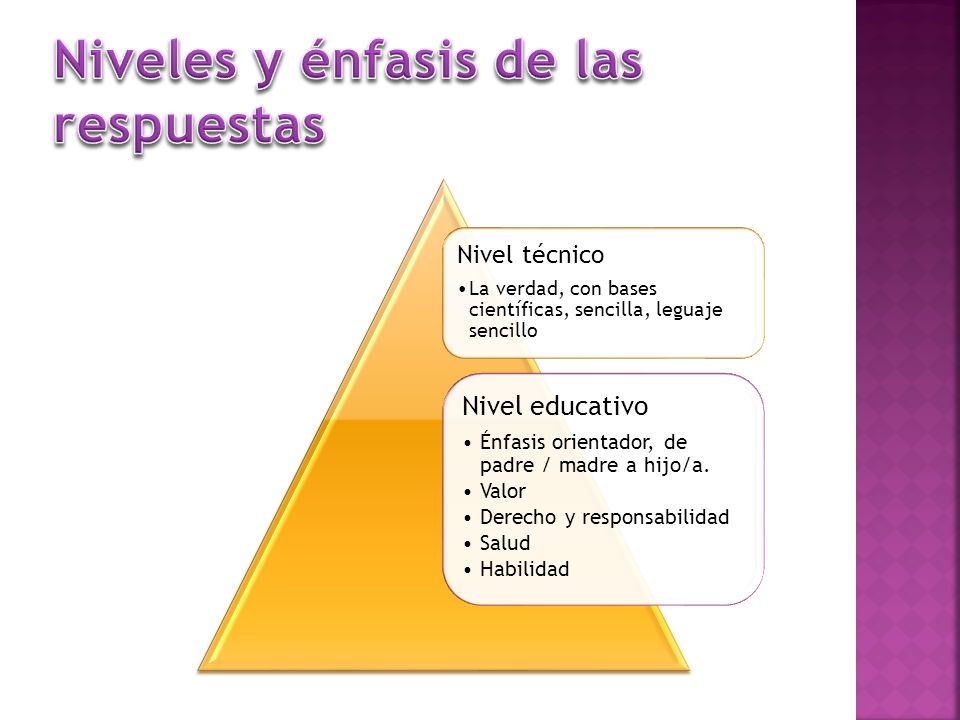 Niveles y énfasis de las respuestas

Nivel técnico

• La verdad, con bases científicas, sencilla, leguaje sencillo

Nivel educativo

• Énfasis orientador, de padre / madre a hijo/a.
• Valor
• Derecho y responsabilidad
• Salud
• Habilidad